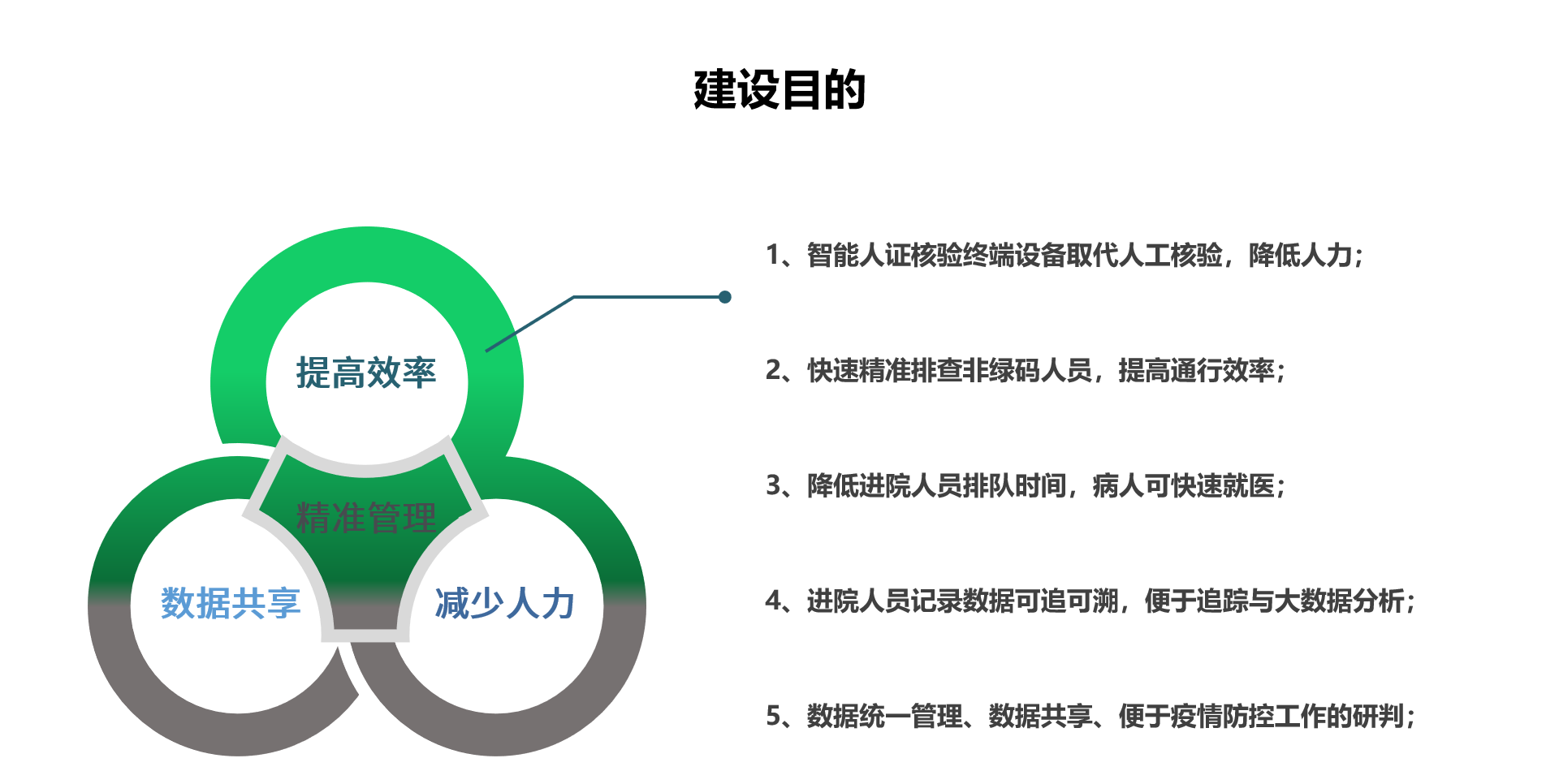 建设目的

提高效率

精准管理

数据共享

减少人力

1、智能人证核验终端设备取代人工核验，降低人力；

2、快速精准排查非绿码人员，提高通行效率；

3、降低进院人员排队时间，病人可快速就医；

4、进院人员记录数据可追可溯，便于追踪与大数据分析；

5、数据统一管理、数据共享、便于疫情防控工作的研判；